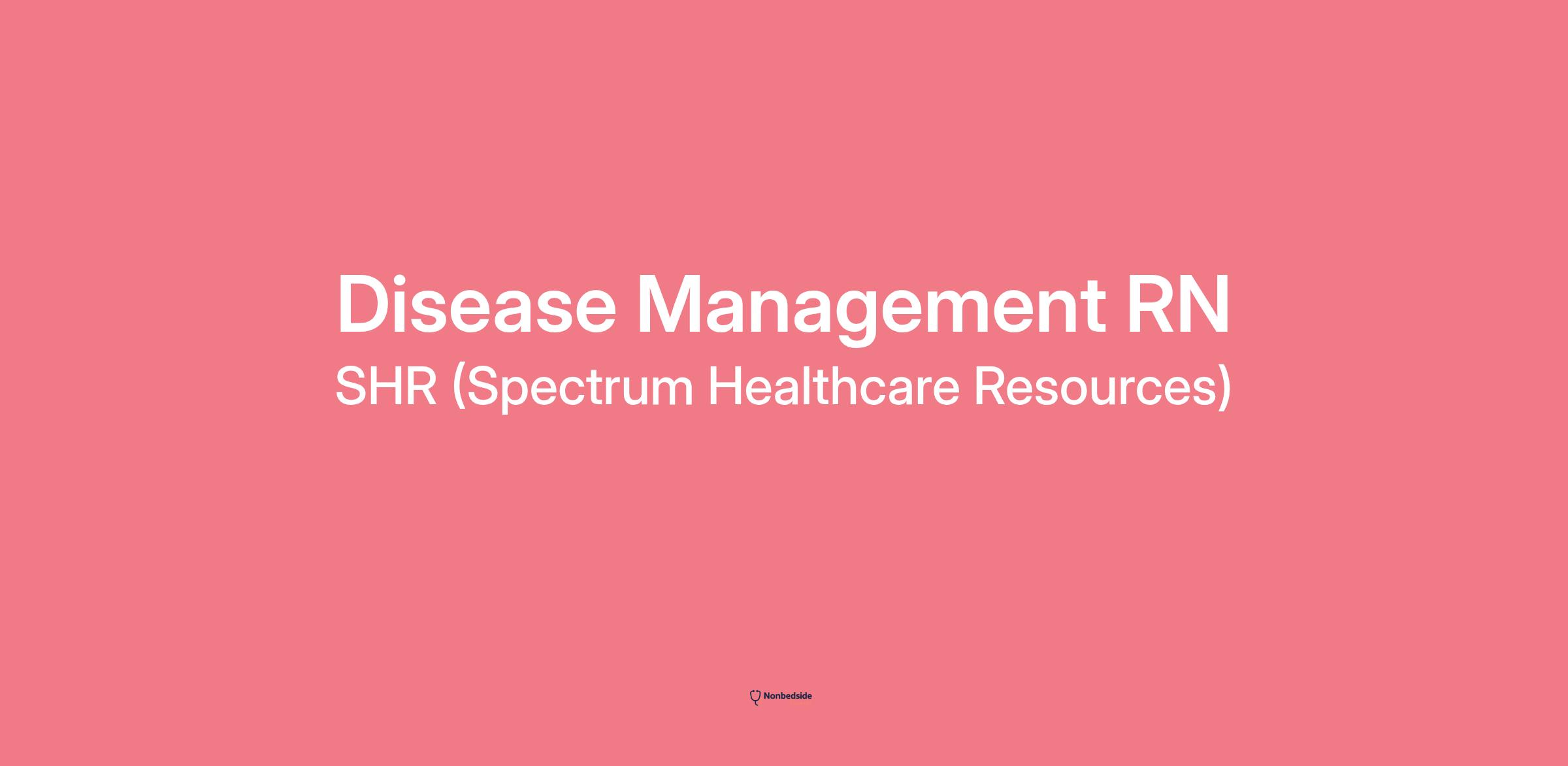 Disease Management RN

SHR (Spectrum Healthcare Resources)

Nonbedside